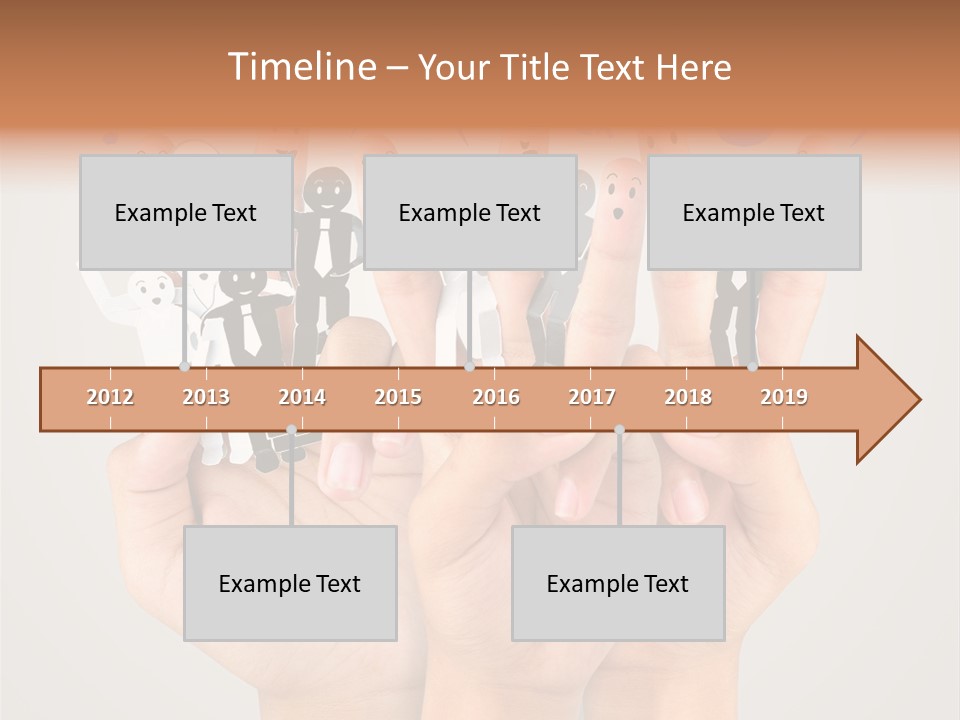 Timeline – Your Title Text Here

Example Text

Example Text

Example Text

2012 2013 2014 2015 2016 2017 2018 2019

Example Text

Example Text